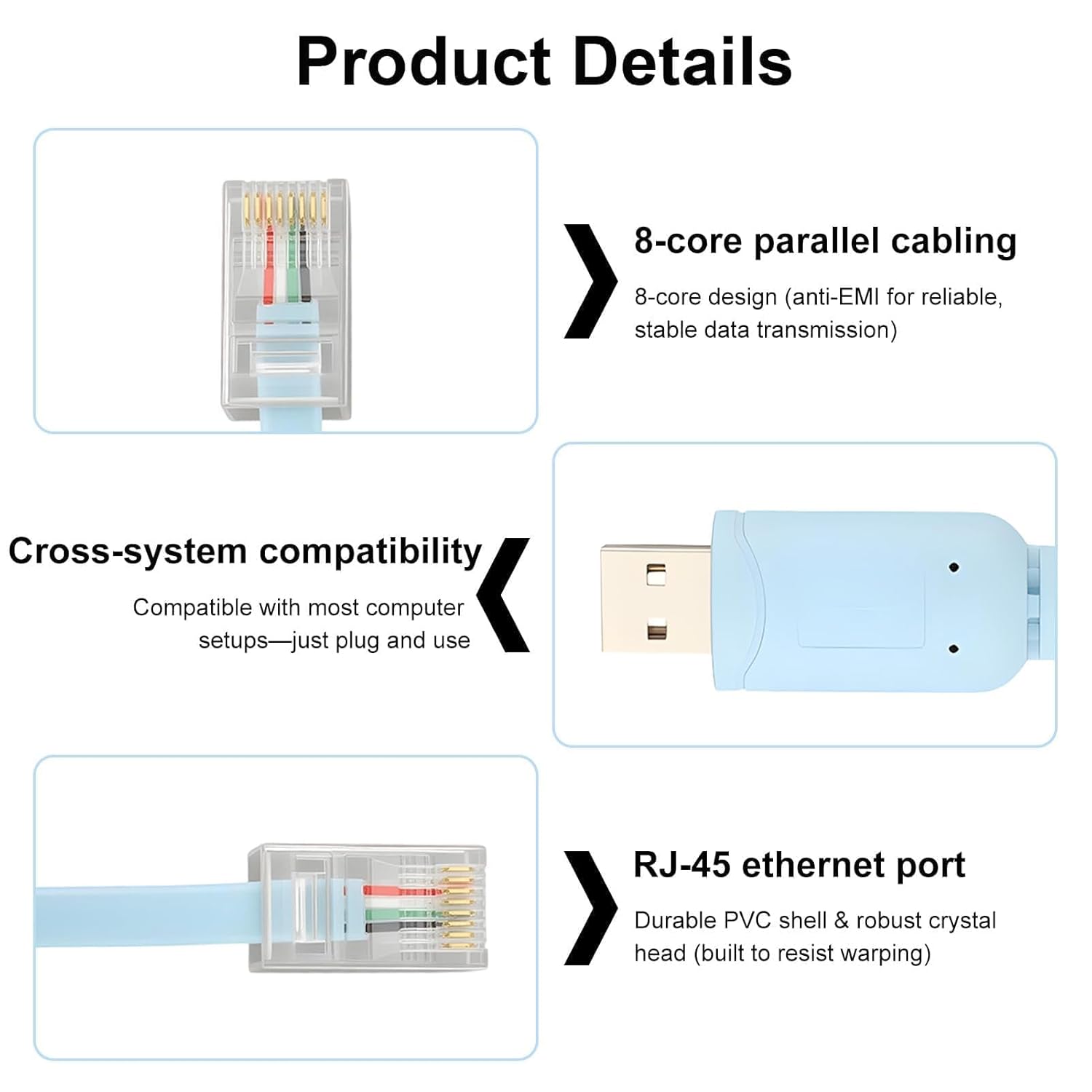 Product Details

8-core parallel cabling

8-core design (anti-EMI for reliable, stable data transmission)

Cross-system compatibility

Compatible with most computer setups—just plug and use

RJ-45 ethernet port

Durable PVC shell & robust crystal head (built to resist warping)